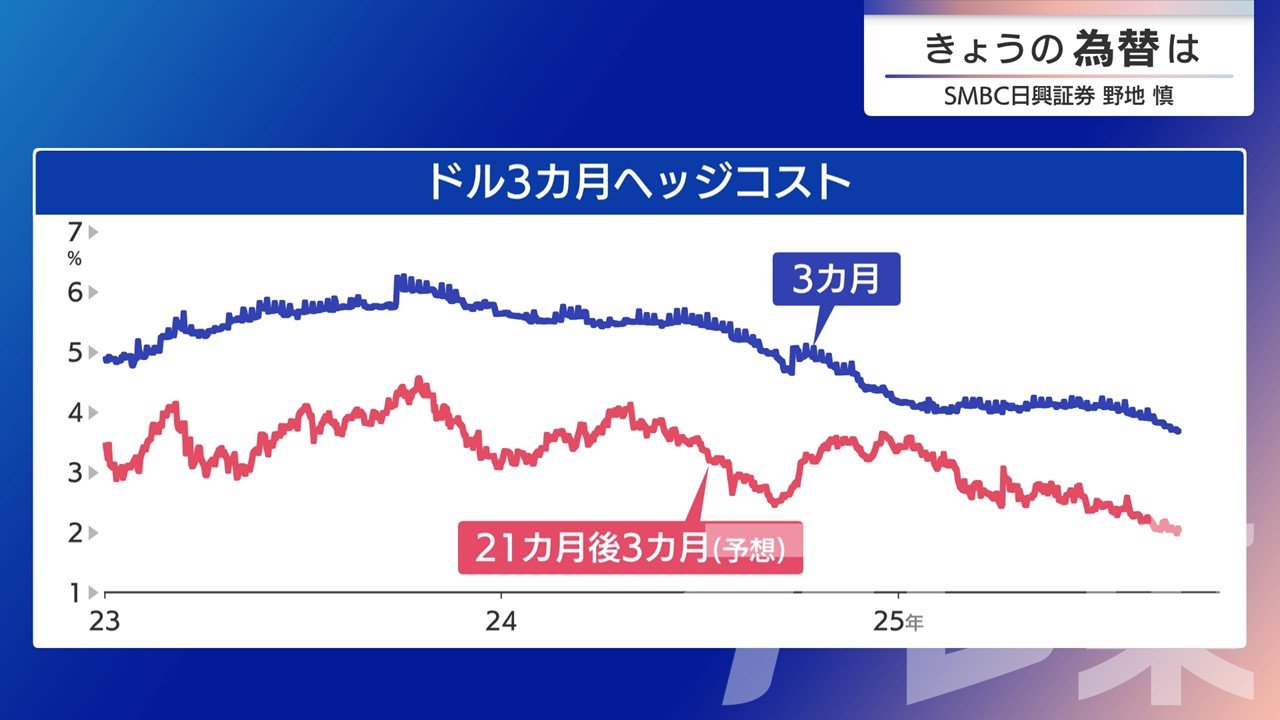 きょうの為替は
SMBC日興証券 野地 慎

ドル3カ月ヘッジコスト

7
%
6
5
4
3
2
1

3カ月

21カ月後3カ月(予想)

23
24
25年